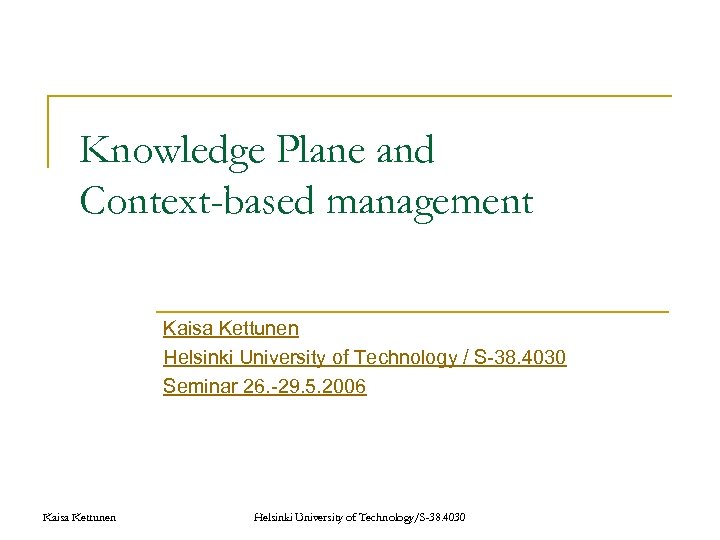 Knowledge Plane and Context-based management

Kaisa Kettunen
Helsinki University of Technology / S-38.4030
Seminar 26.-29.5.2006

Kaisa Kettunen
Helsinki University of Technology/S-38.4030